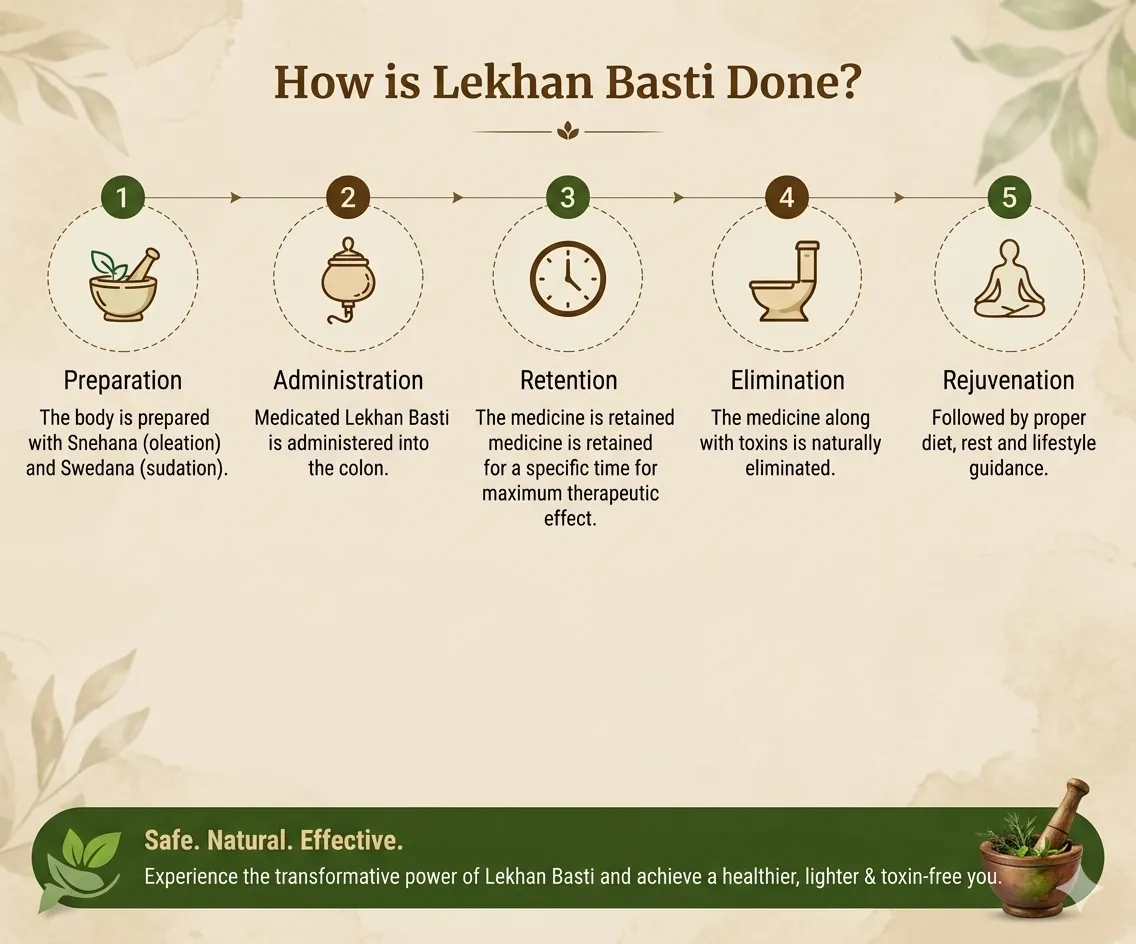 How is Lekhan Basti Done?

1

Preparation

The body is prepared with Snehana (oleation) and Swedana (sudation).

2

Administration

Medicated Lekhan Basti is administered into the colon.

3

Retention

The medicine is retained medicine is retained for a specific time for maximum therapeutic effect.

4

Elimination

The medicine along with toxins is naturally eliminated.

5

Rejuvenation

Followed by proper diet, rest and lifestyle guidance.

Safe. Natural. Effective.

Experience the transformative power of Lekhan Basti and achieve a healthier, lighter & toxin-free you.